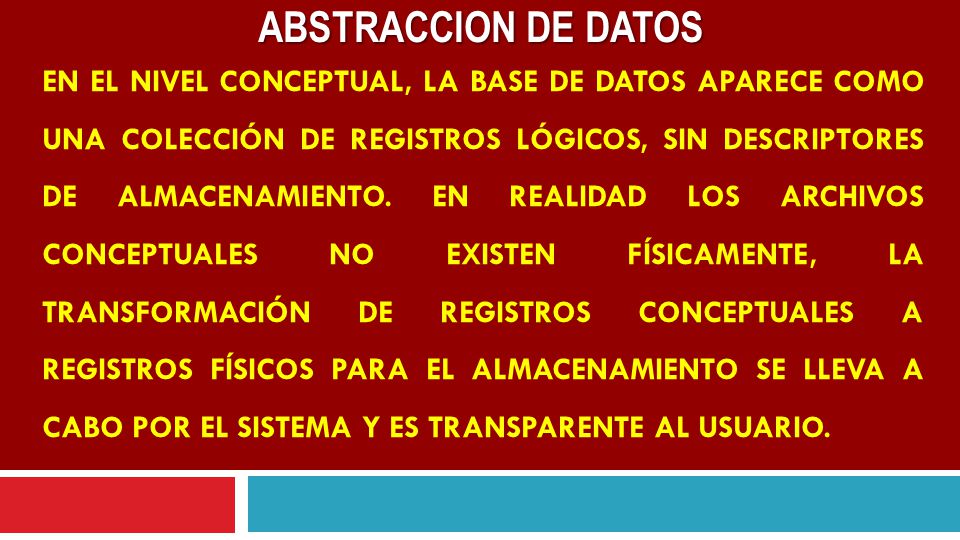 ABSTRACCION DE DATOS

EN EL NIVEL CONCEPTUAL, LA BASE DE DATOS APARECE COMO UNA COLECCIÓN DE REGISTROS LÓGICOS, SIN DESCRIPTORES DE ALMACENAMIENTO. EN REALIDAD LOS ARCHIVOS CONCEPTUALES NO EXISTEN FÍSICAMENTE, LA TRANSFORMACIÓN DE REGISTROS CONCEPTUALES A REGISTROS FÍSICOS PARA EL ALMACENAMIENTO SE LLEVA A CABO POR EL SISTEMA Y ES TRANSPARENTE AL USUARIO.